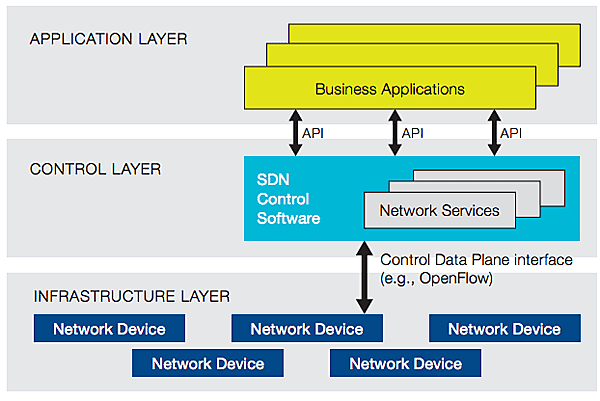 APPLICATION LAYER

Business Applications

API
API
API

CONTROL LAYER

SDN Control Software

Network Services

Control Data Plane interface (e.g., OpenFlow)

INFRASTRUCTURE LAYER

Network Device
Network Device
Network Device
Network Device
Network Device